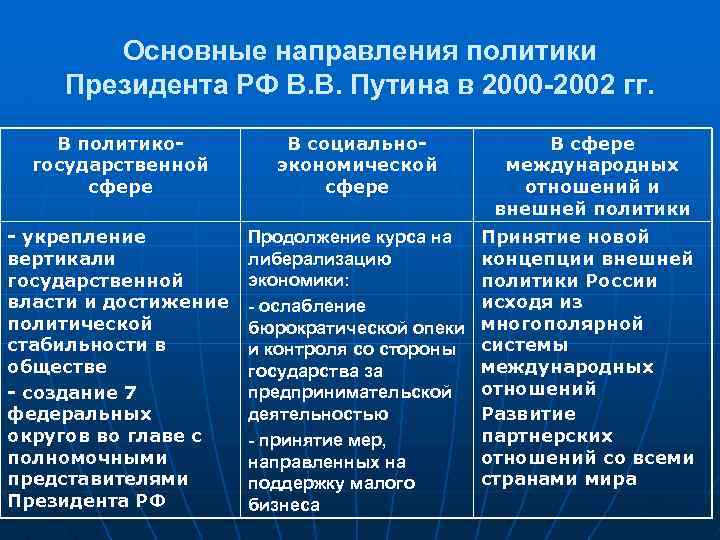 Основные направления политики Президента РФ В.В. Путина в 2000-2002 гг.

| В политико-государственной сфере | В социально-экономической сфере | В сфере международных отношений и внешней политики |
|---|---|---|
| - укрепление вертикали государственной власти и достижение политической стабильности в обществе<br>- создание 7 федеральных округов во главе с полномочными представителями Президента РФ | Продолжение курса на либерализацию экономики:<br>- ослабление бюрократической опеки и контроля со стороны государства за предпринимательской деятельностью<br>- принятие мер, направленных на поддержку малого бизнеса | Принятие новой концепции внешней политики России исходя из многополярной системы международных отношений<br>Развитие партнерских отношений со всеми странами мира |